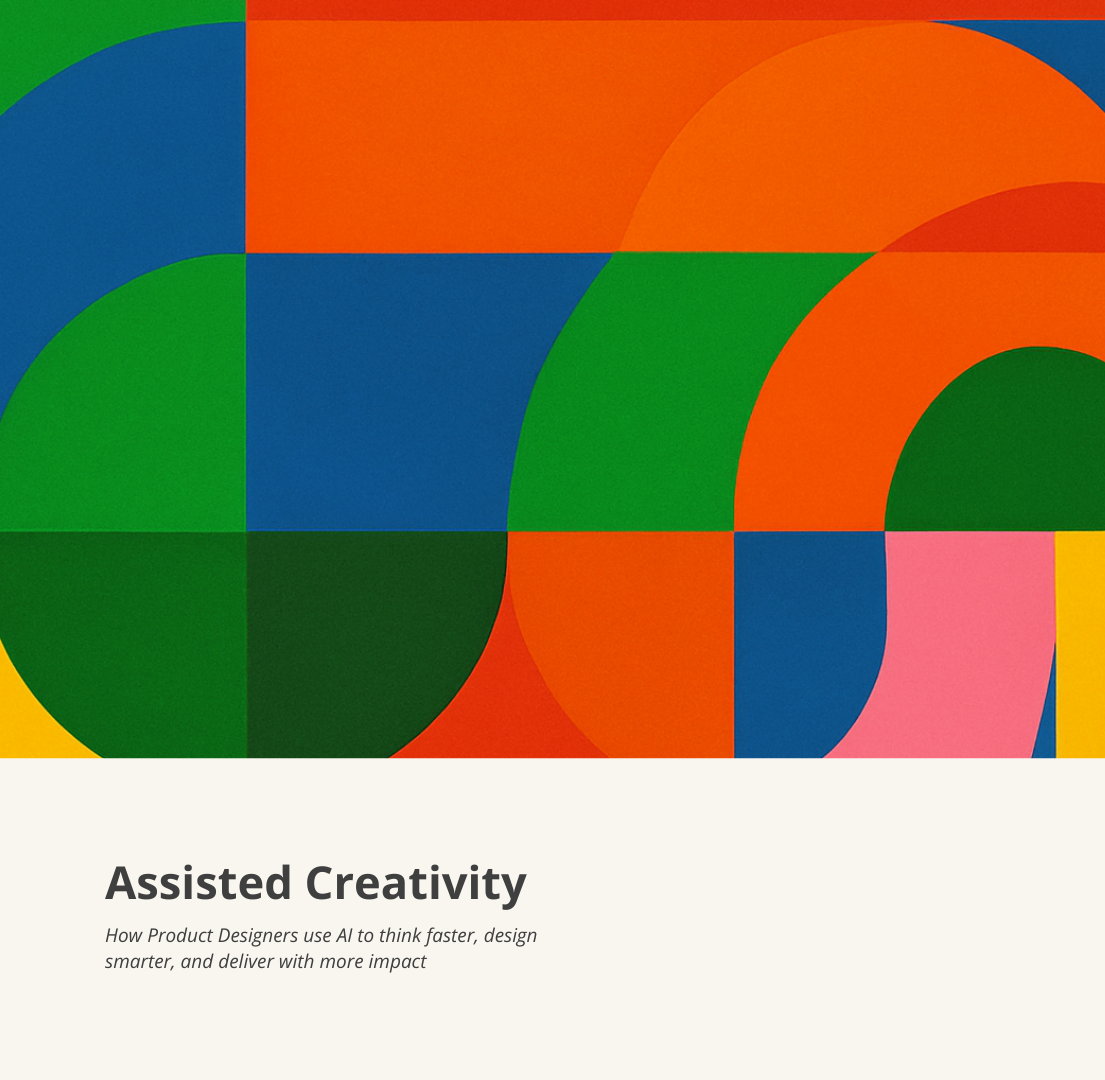 Assisted Creativity

How Product Designers use AI to think faster, design smarter, and deliver with more impact